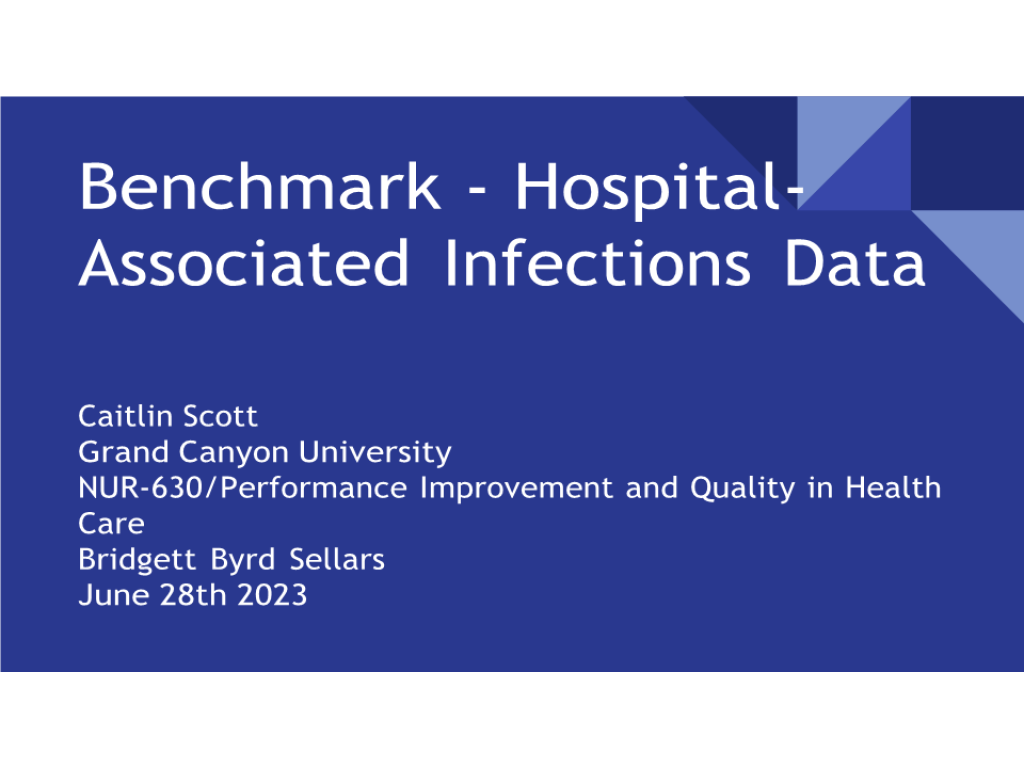 Benchmark - Hospital-Associated Infections Data

Caitlin Scott
Grand Canyon University
NUR-630/Performance Improvement and Quality in Health Care
Bridgett Byrd Sellars
June 28th 2023